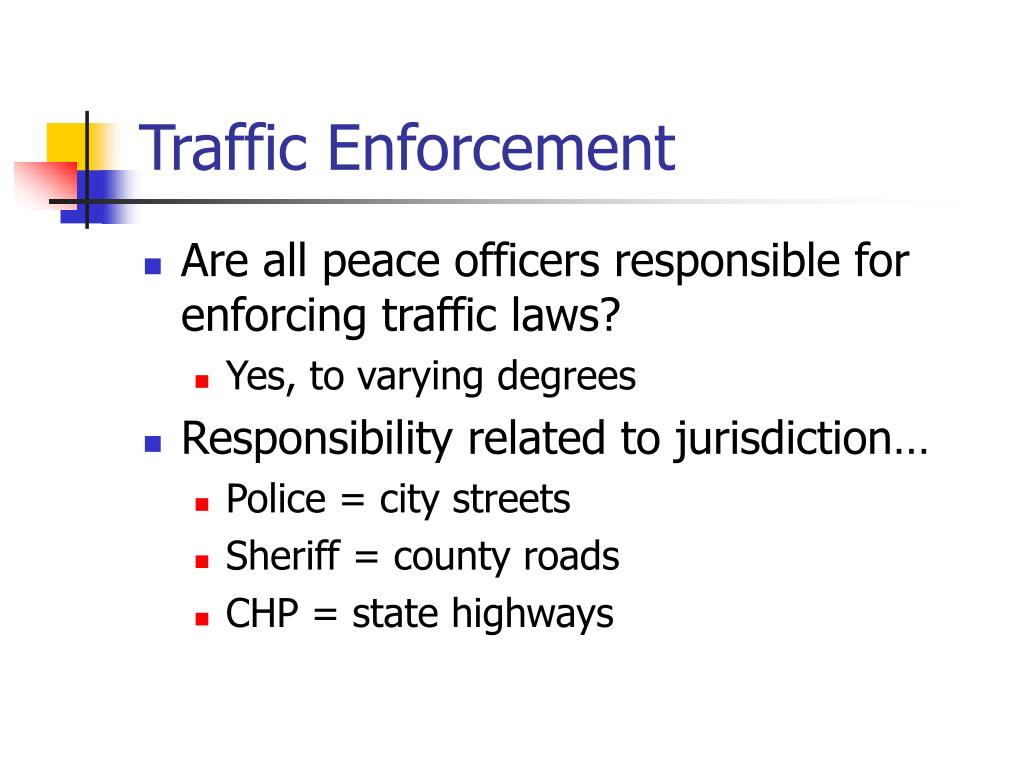 Traffic Enforcement

Are all peace officers responsible for enforcing traffic laws?

Yes, to varying degrees

Responsibility related to jurisdiction…

Police = city streets

Sheriff = county roads

CHP = state highways